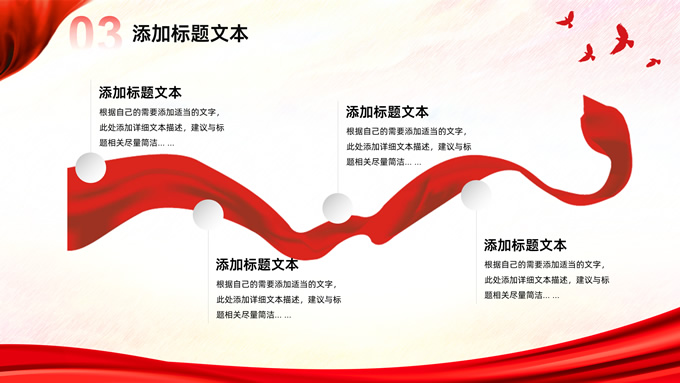 03 添加标题文本

添加标题文本

根据自己的需要添加适当的文字，此处添加详细文本描述，建议与标题相关尽量简洁... ...

添加标题文本

根据自己的需要添加适当的文字，此处添加详细文本描述，建议与标题相关尽量简洁... ...

添加标题文本

根据自己的需要添加适当的文字，此处添加详细文本描述，建议与标题相关尽量简洁... ...

添加标题文本

根据自己的需要添加适当的文字，此处添加详细文本描述，建议与标题相关尽量简洁... ...